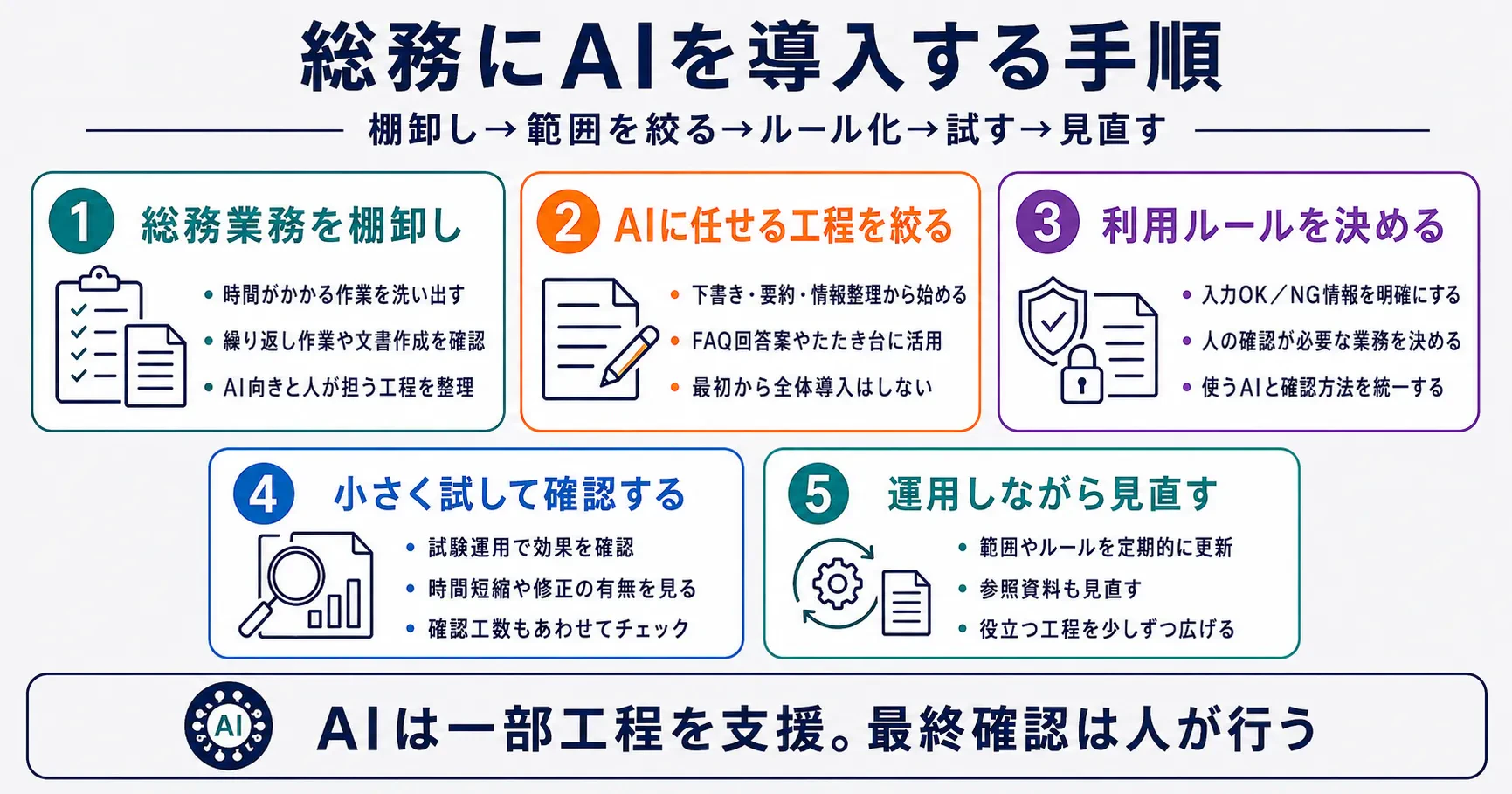 総務にAIを導入する手順

棚卸し→範囲を絞る→ルール化→試す→見直す

1 総務業務を棚卸し

• 時間がかかる作業を洗い出す
• 繰り返し作業や文書作成を確認
• AI向きと人が担う工程を整理

2 AIに任せる工程を絞る

• 下書き・要約・情報整理から始める
• FAQ回答案やたたき台に活用
• 最初から全体導入はしない

3 利用ルールを決める

• 入力OK／NG情報を明確にする
• 人の確認が必要な業務を決める
• 使うAIと確認方法を統一する

4 小さく試して確認する

• 試験運用で効果を確認
• 時間短縮や修正の有無を見る
• 確認工数もあわせてチェック

5 運用しながら見直す

• 範囲やルールを定期的に更新
• 参照資料も見直す
• 役立つ工程を少しずつ広げる

AI

AIは一部工程を支援。最終確認は人が行う